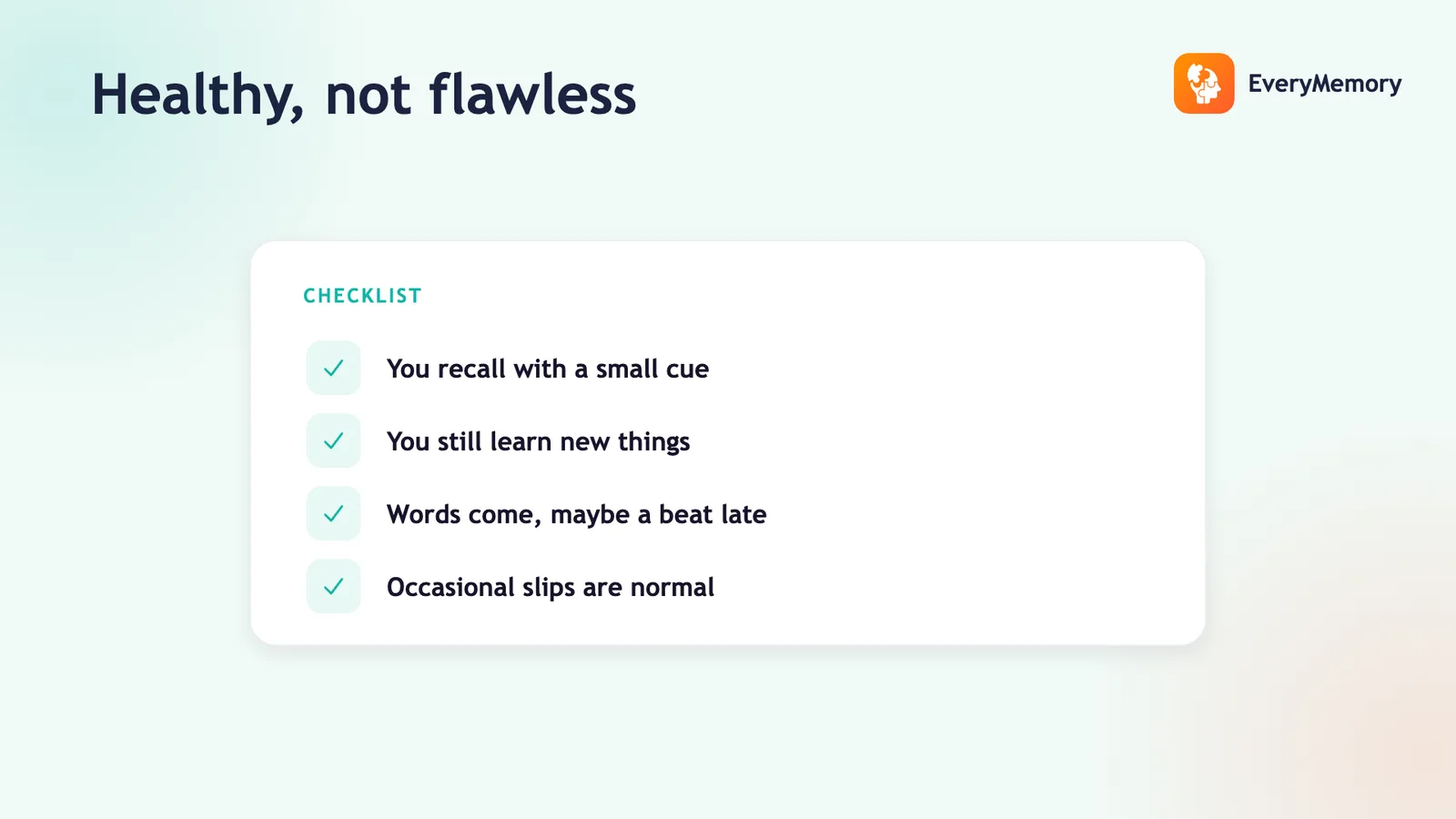 Healthy, not flawless

EveryMemory

CHECKLIST

✓ You recall with a small cue

✓ You still learn new things

✓ Words come, maybe a beat late

✓ Occasional slips are normal